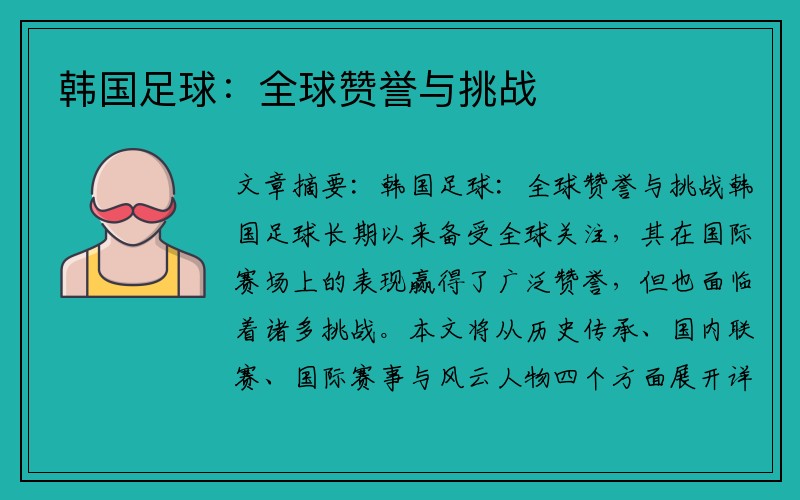 韩国足球：全球赞誉与挑战

文章摘要：韩国足球：全球赞誉与挑战韩国足球长期以来备受全球关注，其在国际赛场上的表现赢得了广泛赞誉，但也面临着诸多挑战。本文将从历史传承、国内联赛、国际赛事与风云人物四个方面展开详